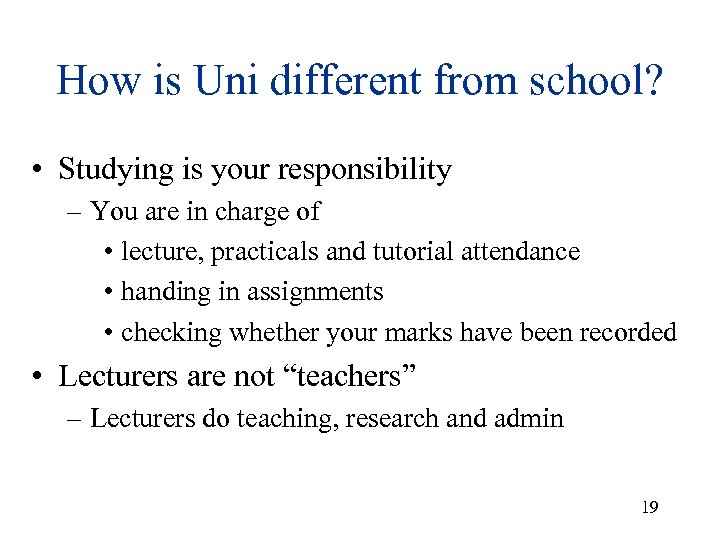 How is Uni different from school?

• Studying is your responsibility
– You are in charge of
• lecture, practicals and tutorial attendance
• handing in assignments
• checking whether your marks have been recorded

• Lecturers are not “teachers”
– Lecturers do teaching, research and admin

19